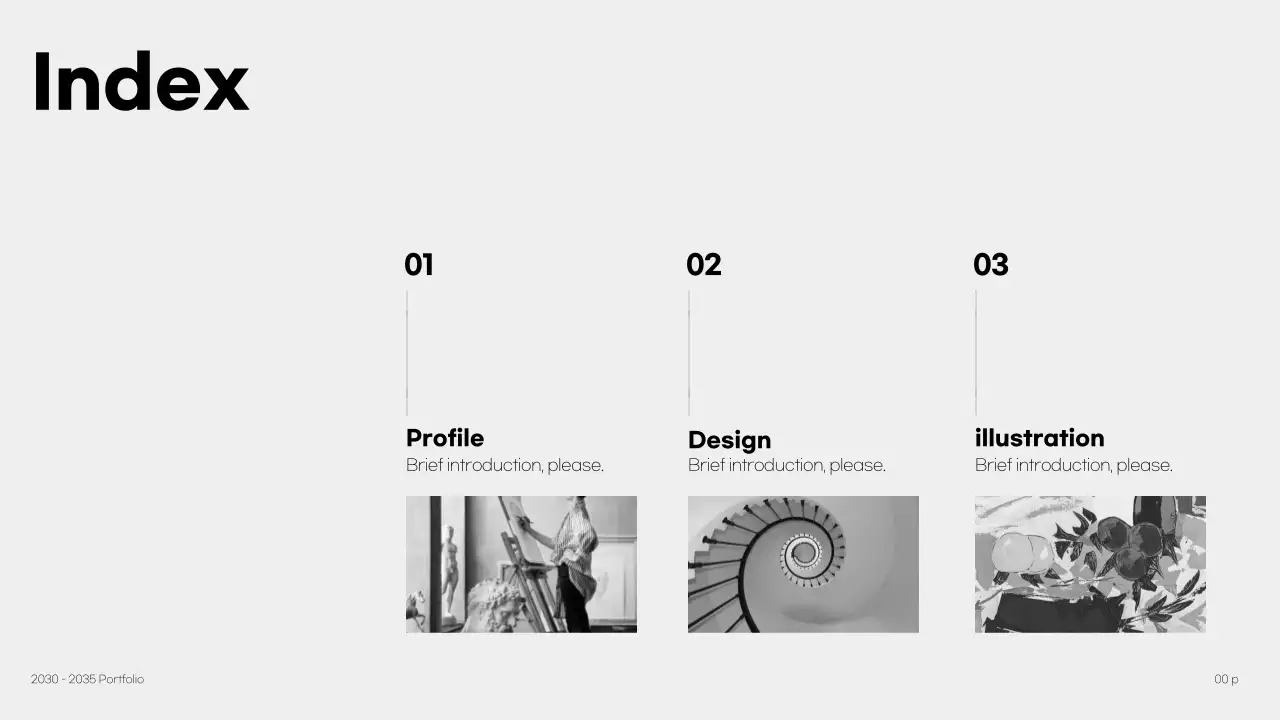 Index

01

Profile
Brief introduction, please.

02

Design
Brief introduction, please.

03

illustration
Brief introduction, please.

2030 - 2035 Portfolio

00 p